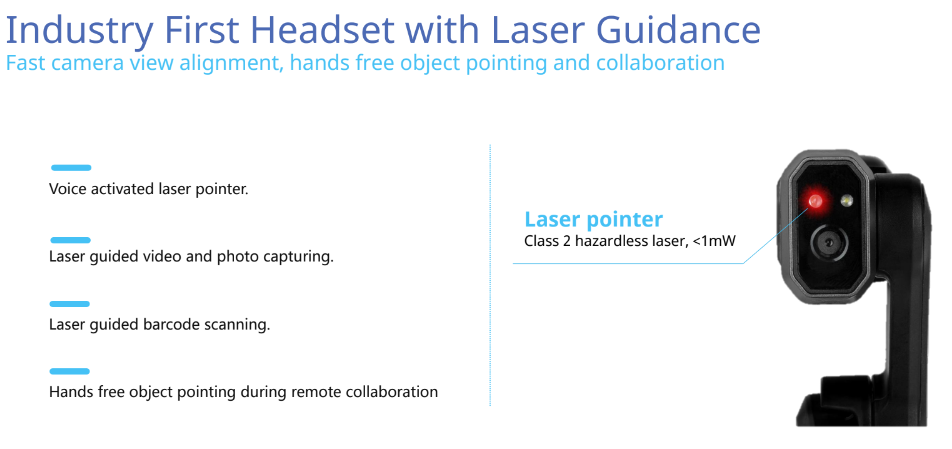 Industry First Headset with Laser Guidance
Fast camera view alignment, hands free object pointing and collaboration

Voice activated laser pointer.

Laser guided video and photo capturing.

Laser guided barcode scanning.

Hands free object pointing during remote collaboration

Laser pointer
Class 2 hazardless laser, <1mW